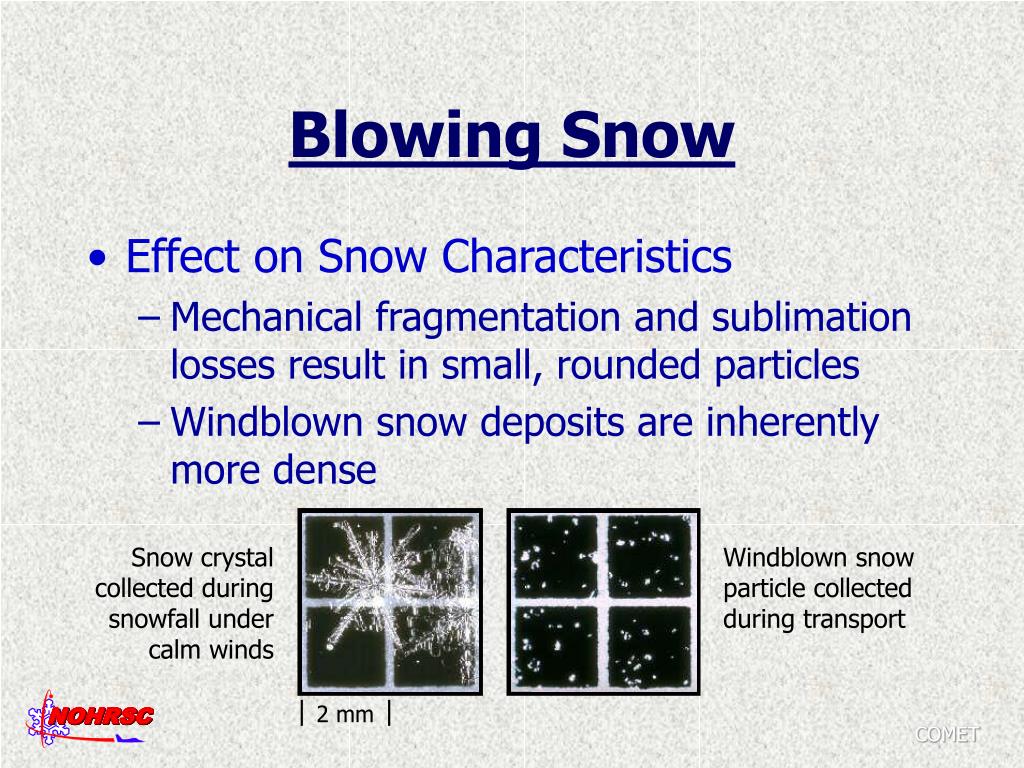 Blowing Snow

• Effect on Snow Characteristics
– Mechanical fragmentation and sublimation losses result in small, rounded particles
– Windblown snow deposits are inherently more dense

Snow crystal collected during snowfall under calm winds

Windblown snow particle collected during transport

| 2 mm |

NOHRSC

COMET